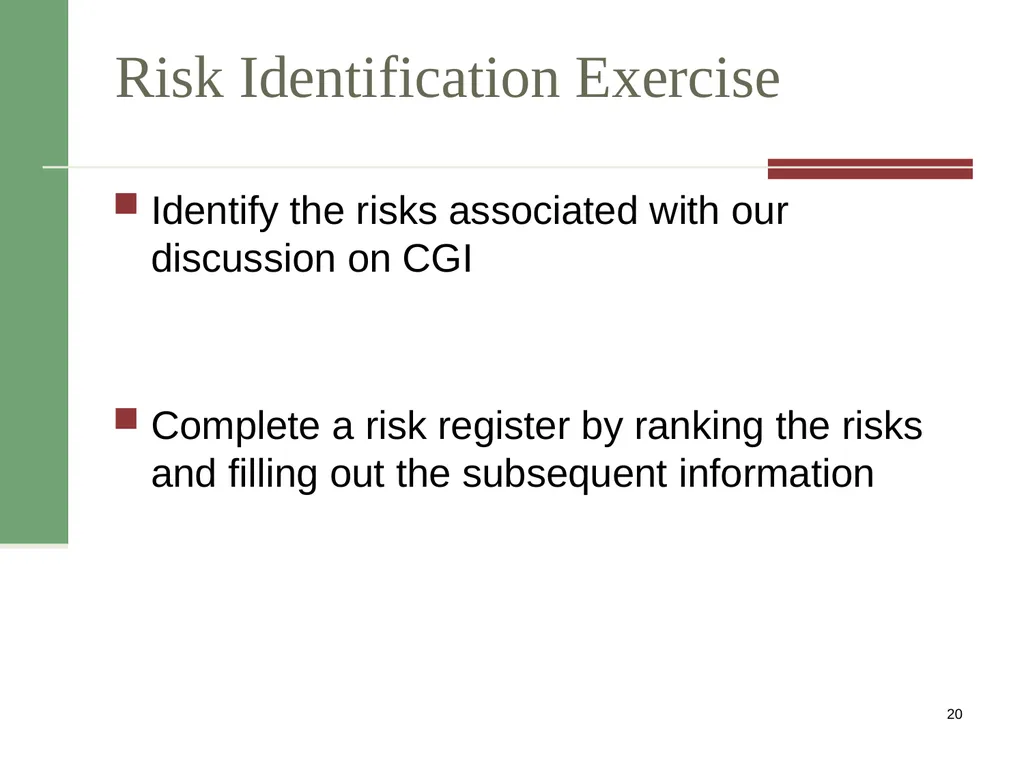 Risk Identification Exercise

Identify the risks associated with our discussion on CGI

Complete a risk register by ranking the risks and filling out the subsequent information

20